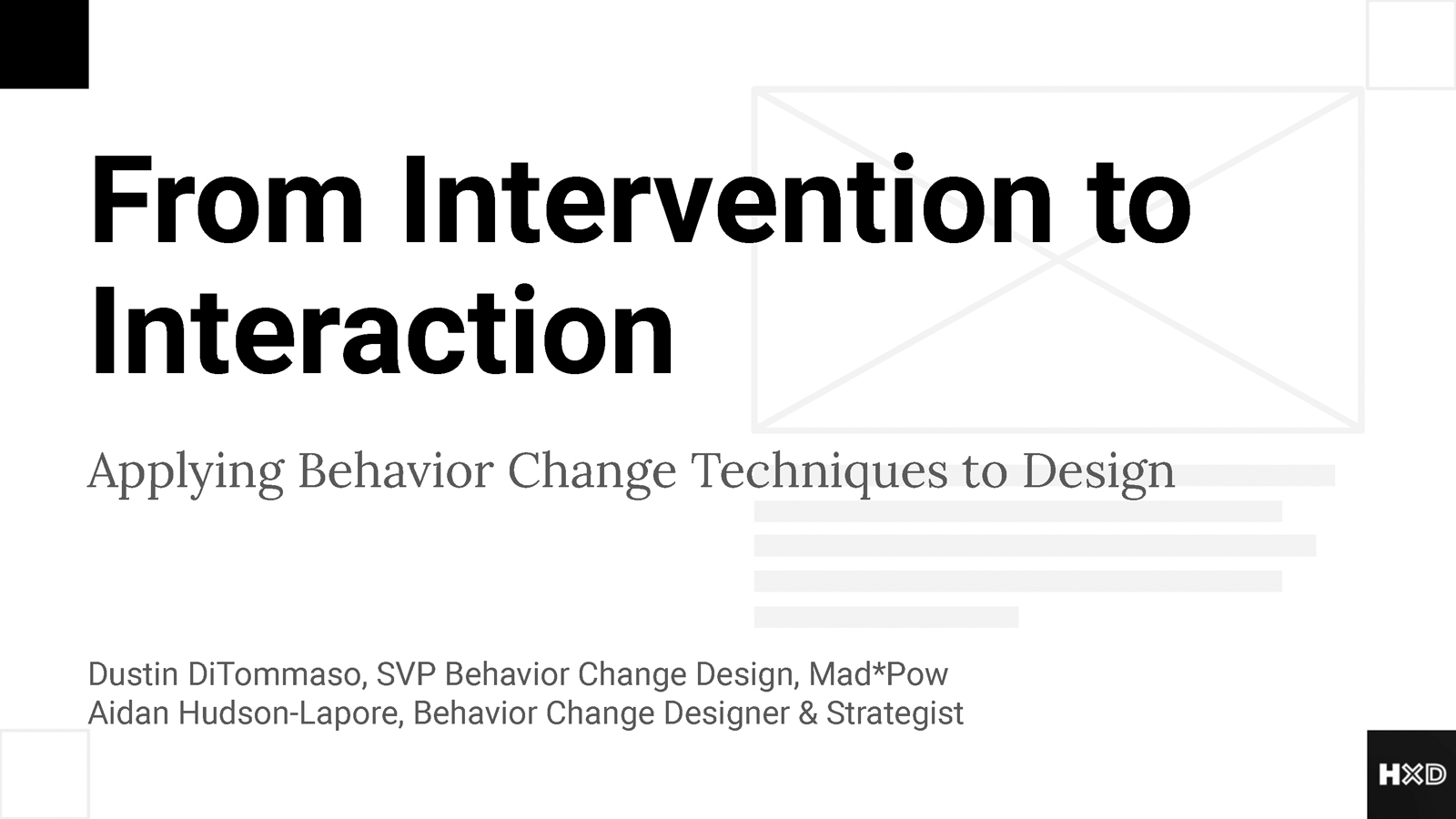 From Intervention to Interaction

Applying Behavior Change Techniques to Design

Dustin DiTommaso, SVP Behavior Change Design, Mad*Pow
Aidan Hudson-Lapore, Behavior Change Designer & Strategist

HXD